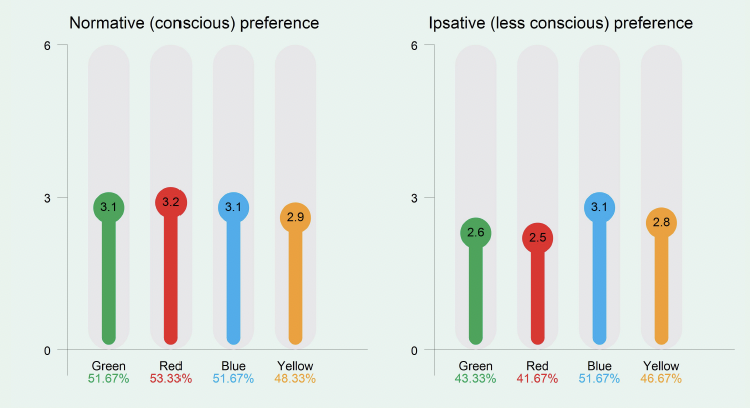 Normative (conscious) preference

6

3

0

3.1 3.2 3.1 2.9

Green 51.67%
Red 53.33%
Blue 51.67%
Yellow 48.33%

Ipsative (less conscious) preference

6

3

0

2.6 2.5 3.1 2.8

Green 43.33%
Red 41.67%
Blue 51.67%
Yellow 46.67%